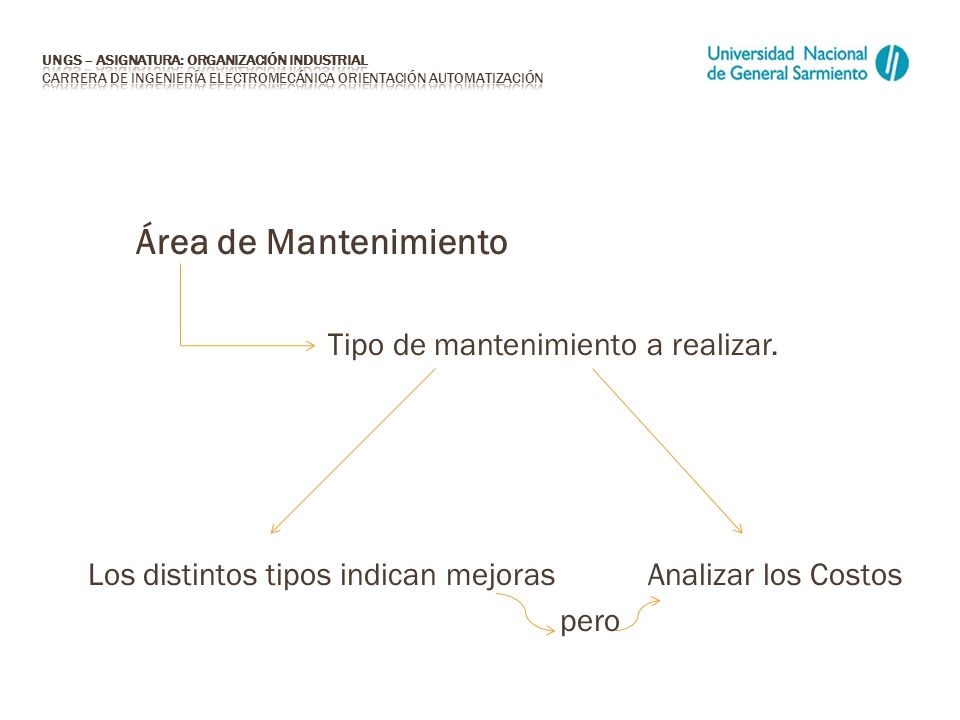 UNGS – ASIGNATURA: ORGANIZACIÓN INDUSTRIAL
CARRERA DE INGENIERÍA ELECTROMECÁNICA ORIENTACIÓN AUTOMATIZACIÓN

Universidad Nacional de General Sarmiento

Área de Mantenimiento

Tipo de mantenimiento a realizar.

Los distintos tipos indican mejoras

pero

Analizar los Costos